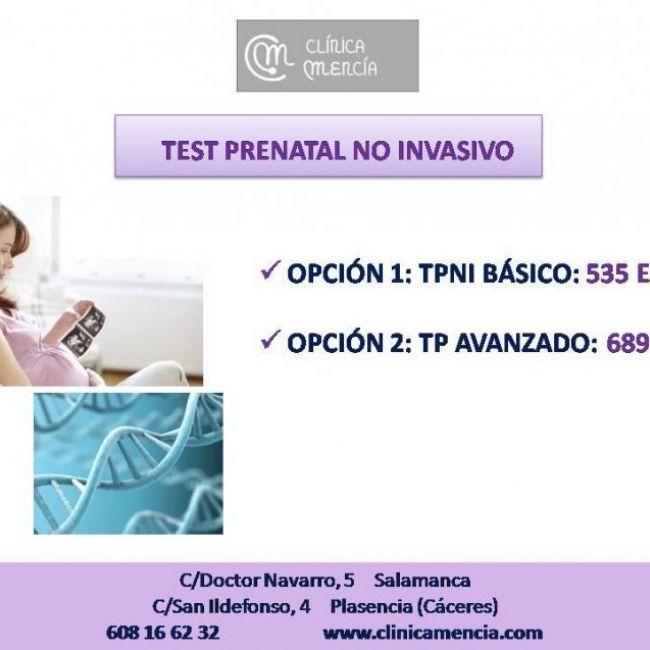 CLÍNICA MENCÍA

TEST PRENATAL NO INVASIVO

✓ OPCIÓN 1: TPNI BÁSICO: 535 E

✓ OPCIÓN 2: TP AVANZADO: 689

C/Doctor Navarro, 5 Salamanca
C/San Ildefonso, 4 Plasencia (Cáceres)
608 16 62 32 www.clinicamencia.com